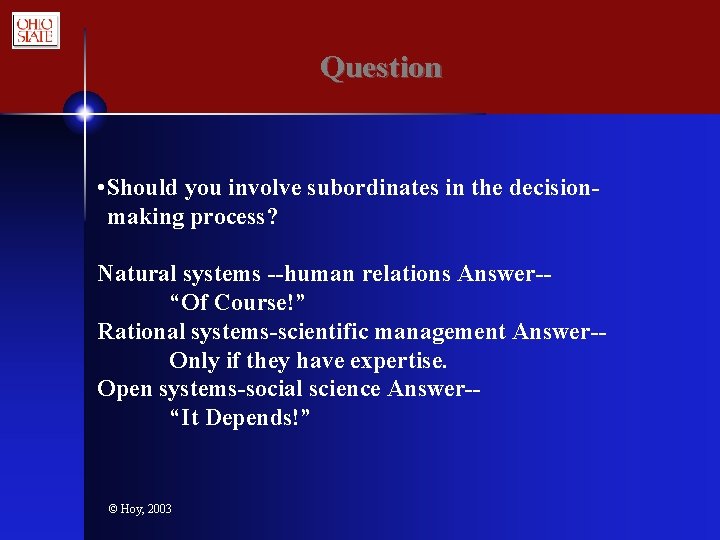 OHIO STATE

Question

•Should you involve subordinates in the decision-making process?

Natural systems --human relations Answer--
“Of Course!”
Rational systems-scientific management Answer--
Only if they have expertise.
Open systems-social science Answer--
“It Depends!”

© Hoy, 2003